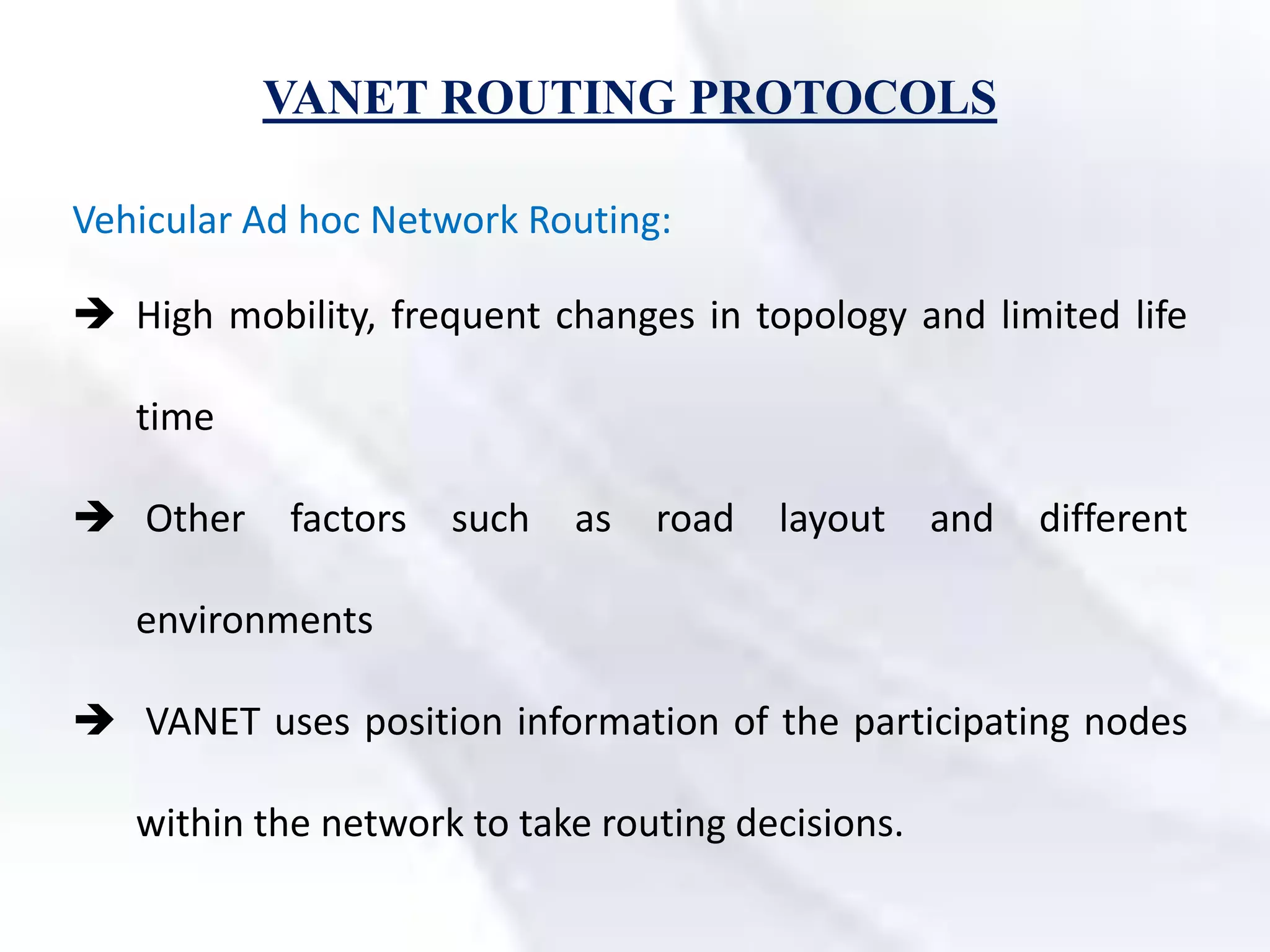 VANET ROUTING PROTOCOLS

Vehicular Ad hoc Network Routing:

➔ High mobility, frequent changes in topology and limited life time

➔ Other factors such as road layout and different environments

➔ VANET uses position information of the participating nodes within the network to take routing decisions.